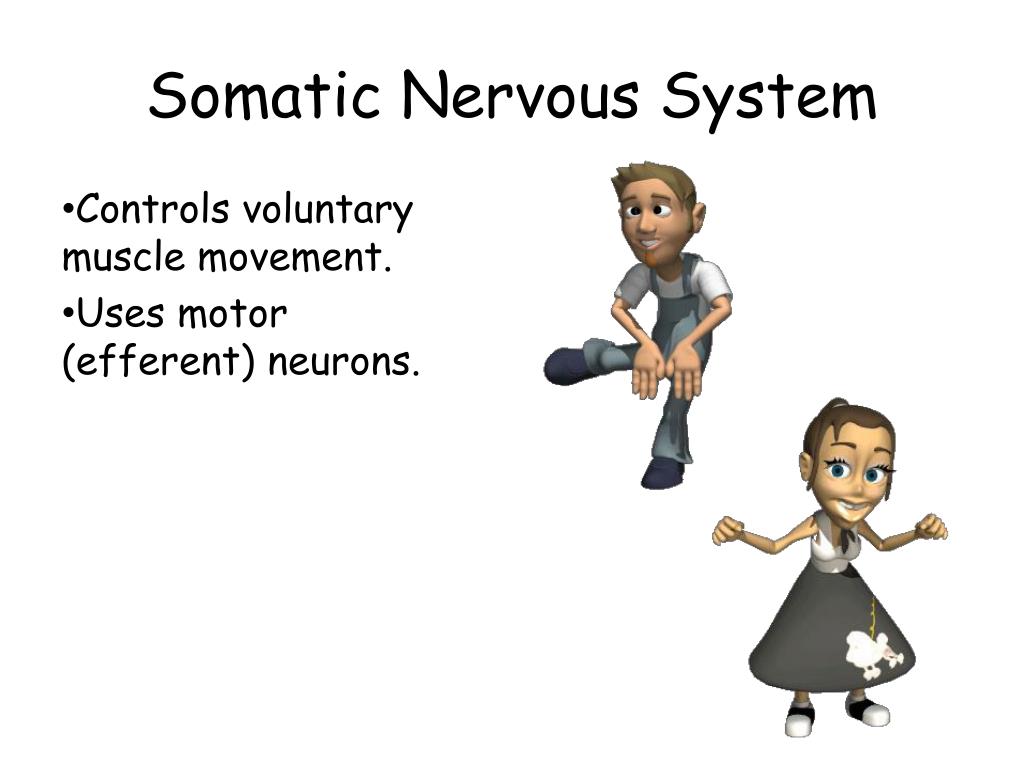 Somatic Nervous System

•Controls voluntary muscle movement.

•Uses motor (efferent) neurons.